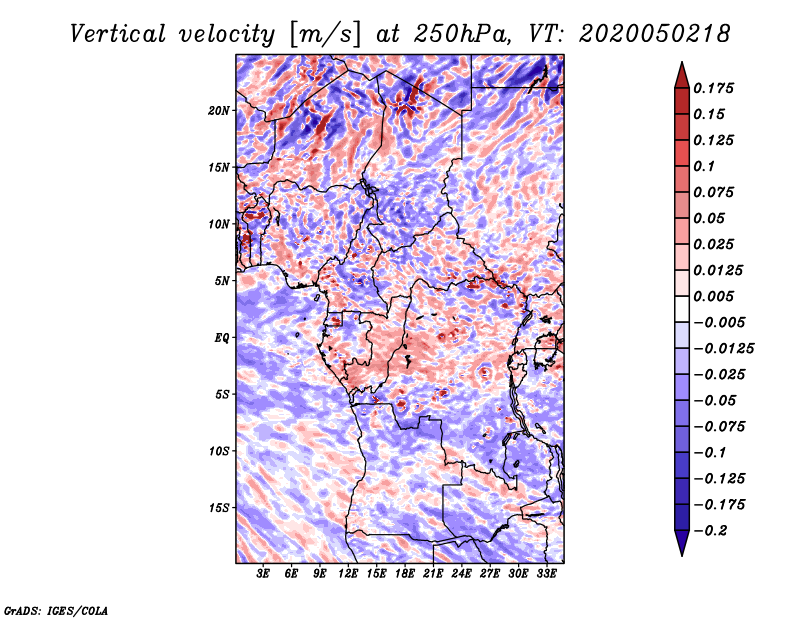 Vertical velocity [m/s] at 250hPa, VT: 2020050218

20N
15N
10N
5N
EQ
5S
10S
15S

3E 6E 9E 12E 15E 18E 21E 24E 27E 30E 33E

0.175
0.15
0.125
0.1
0.075
0.05
0.025
0.0125
0.005
−0.005
−0.0125
−0.025
−0.05
−0.075
−0.1
−0.125
−0.175
−0.2

GrADS: IGES/COLA